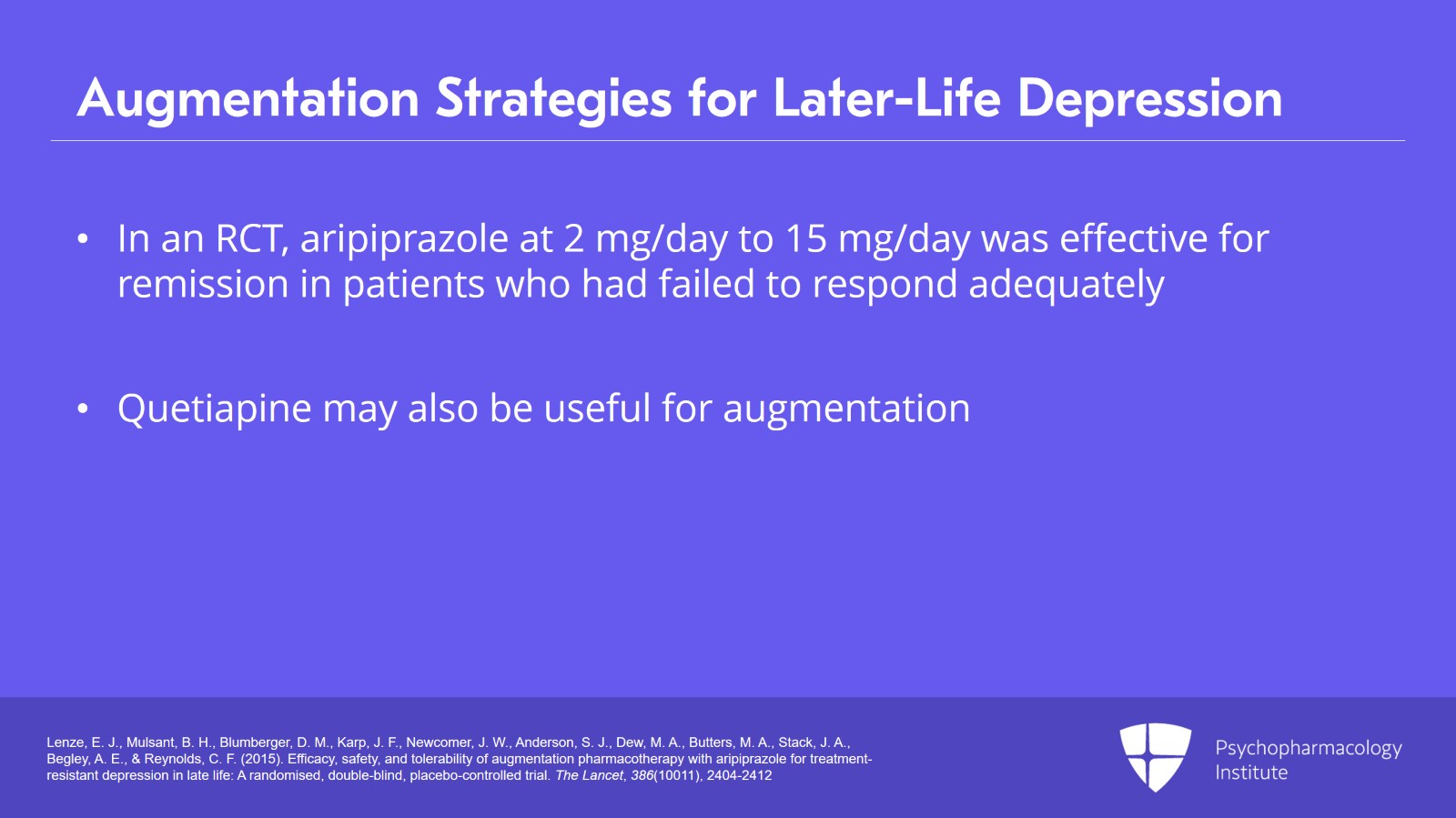 Augmentation Strategies for Later-Life Depression

• In an RCT, aripiprazole at 2 mg/day to 15 mg/day was effective for remission in patients who had failed to respond adequately

• Quetiapine may also be useful for augmentation

Lenze, E. J., Mulsant, B. H., Blumberger, D. M., Karp, J. F., Newcomer, J. W., Anderson, S. J., Dew, M. A., Butters, M. A., Stack, J. A., Begley, A. E., & Reynolds, C. F. (2015). Efficacy, safety, and tolerability of augmentation pharmacotherapy with aripiprazole for treatment-resistant depression in late life: A randomised, double-blind, placebo-controlled trial. The Lancet, 386(10011), 2404-2412

Psychopharmacology Institute